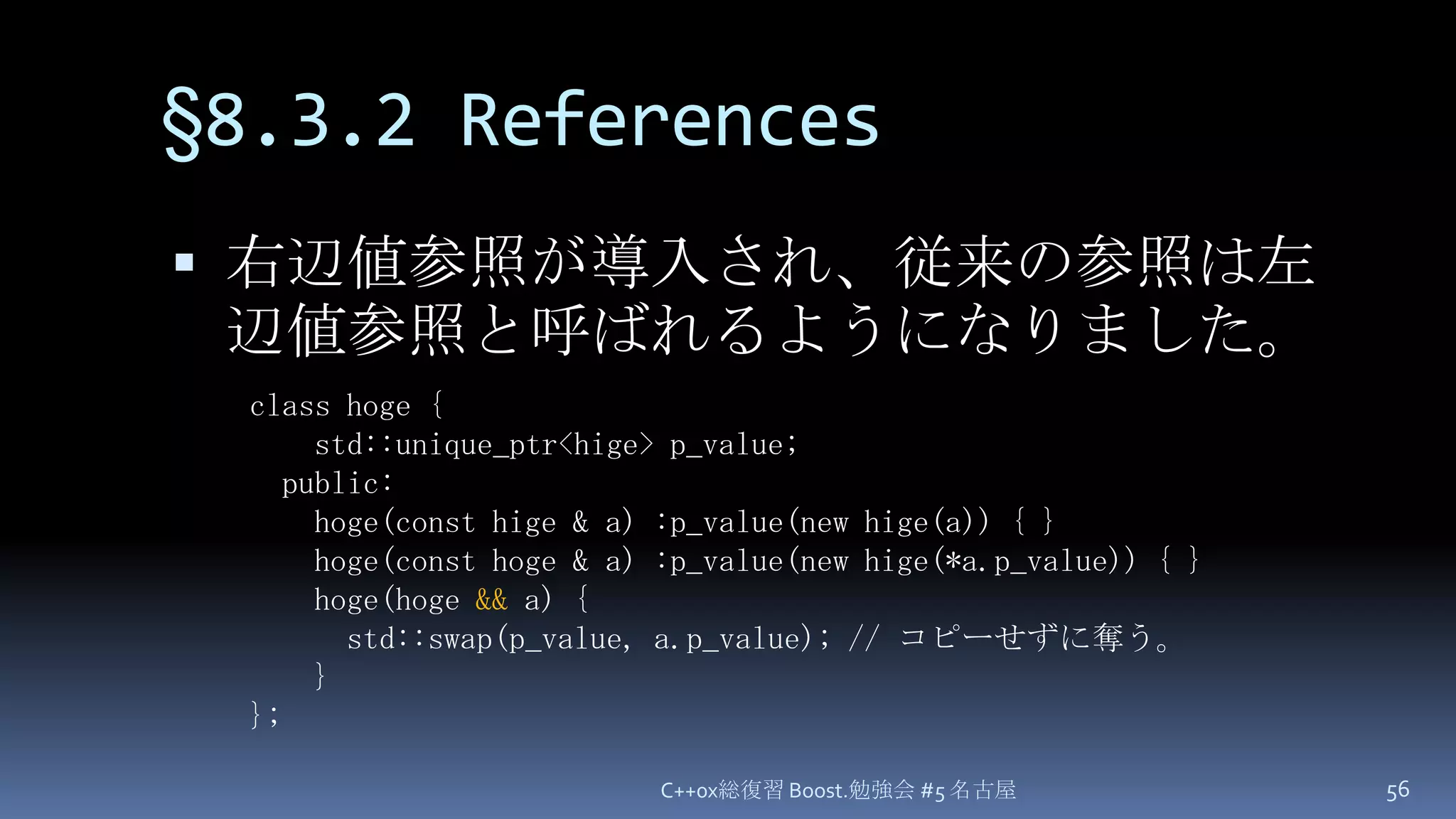 §8.3.2 References

▪ 右辺値参照が導入され、従来の参照は左辺値参照と呼ばれるようになりました。

class hoge {
    std::unique_ptr<hige> p_value;
  public:
    hoge(const hige & a) :p_value(new hige(a)) { }
    hoge(const hoge & a) :p_value(new hige(*a.p_value)) { }
    hoge(hoge && a) {
      std::swap(p_value, a.p_value); // コピーせずに奪う。
    }
};

C++0x総復習 Boost.勉強会 #5 名古屋

56